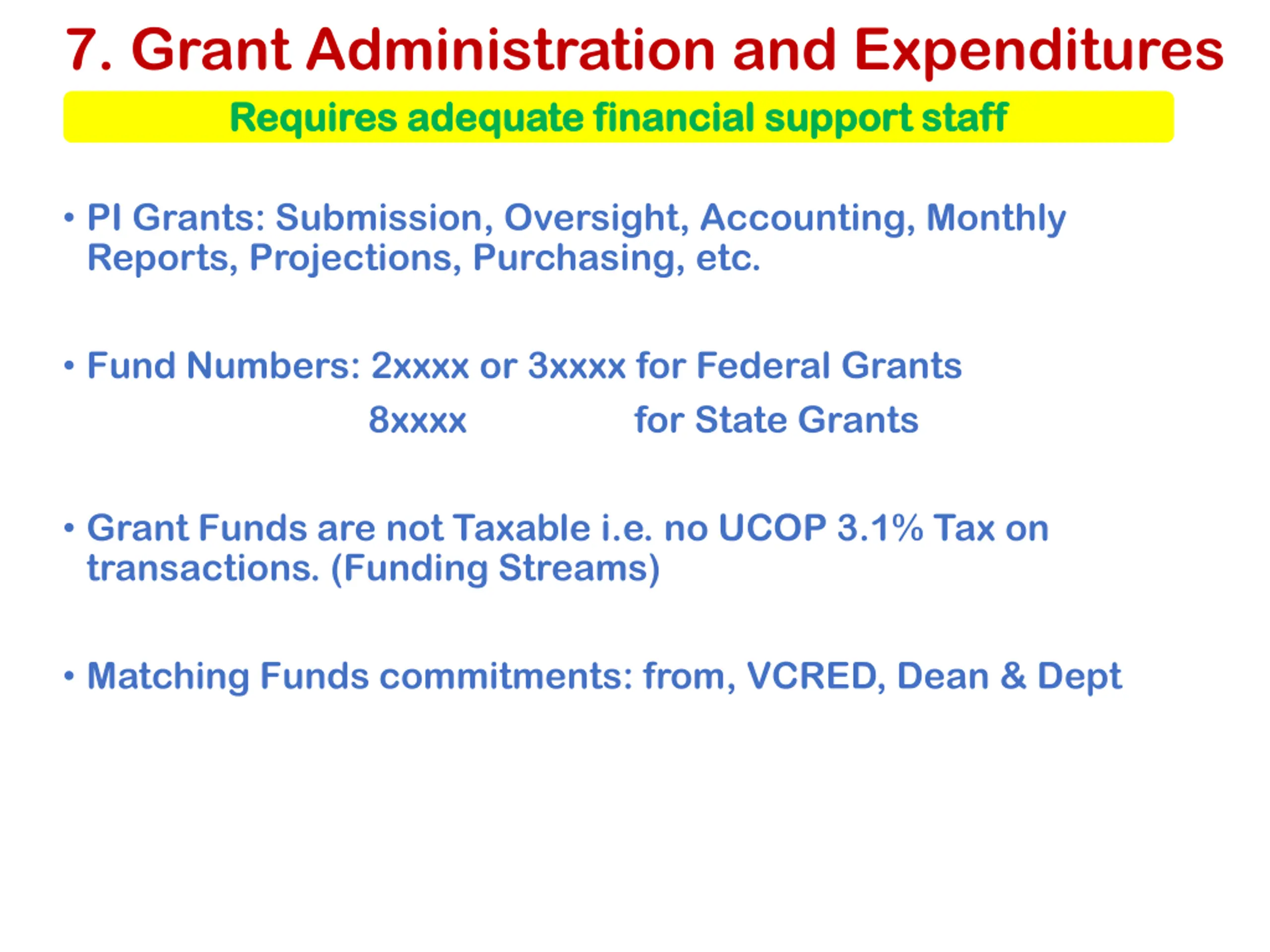 7. Grant Administration and Expenditures

Requires adequate financial support staff

• PI Grants: Submission, Oversight, Accounting, Monthly Reports, Projections, Purchasing, etc.

• Fund Numbers: 2xxxx or 3xxxx for Federal Grants
8xxxx for State Grants

• Grant Funds are not Taxable i.e. no UCOP 3.1% Tax on transactions. (Funding Streams)

• Matching Funds commitments: from, VCRED, Dean & Dept